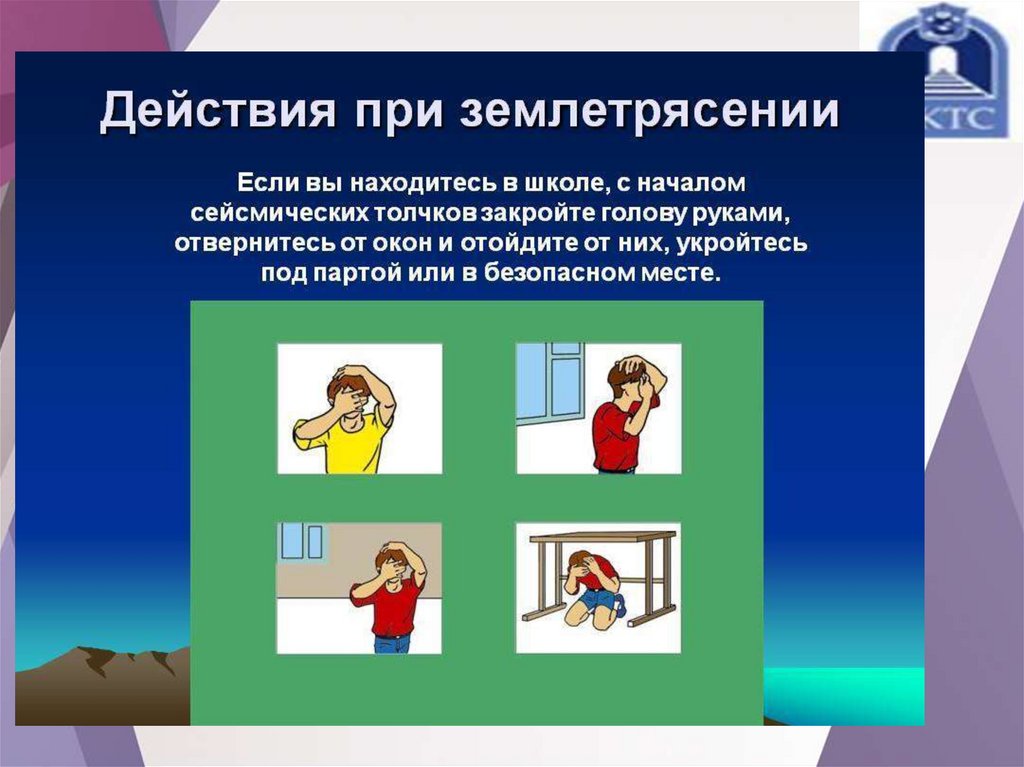 КТС

Действия при землетрясении

Если вы находитесь в школе, с началом сейсмических толчков закройте голову руками, отвернитесь от окон и отойдите от них, укройтесь под партой или в безопасном месте.